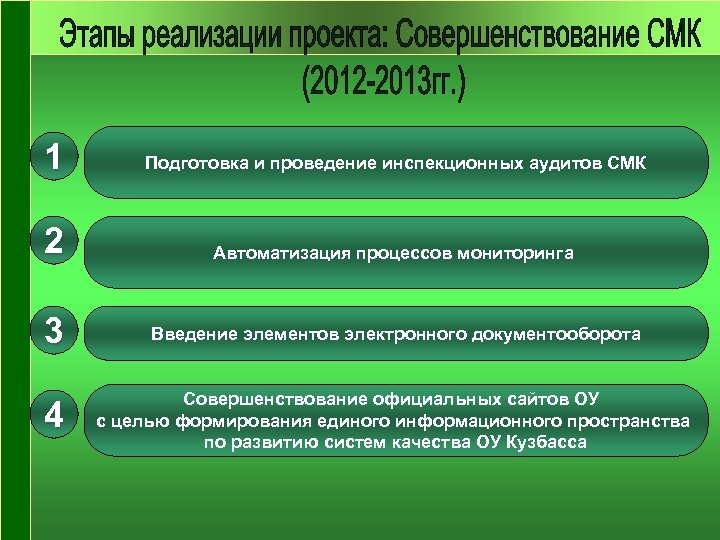 Этапы реализации проекта: Совершенствование СМК (2012-2013гг.)

1

Подготовка и проведение инспекционных аудитов СМК

2

Автоматизация процессов мониторинга

3

Введение элементов электронного документооборота

4

Совершенствование официальных сайтов ОУ с целью формирования единого информационного пространства по развитию систем качества ОУ Кузбасса